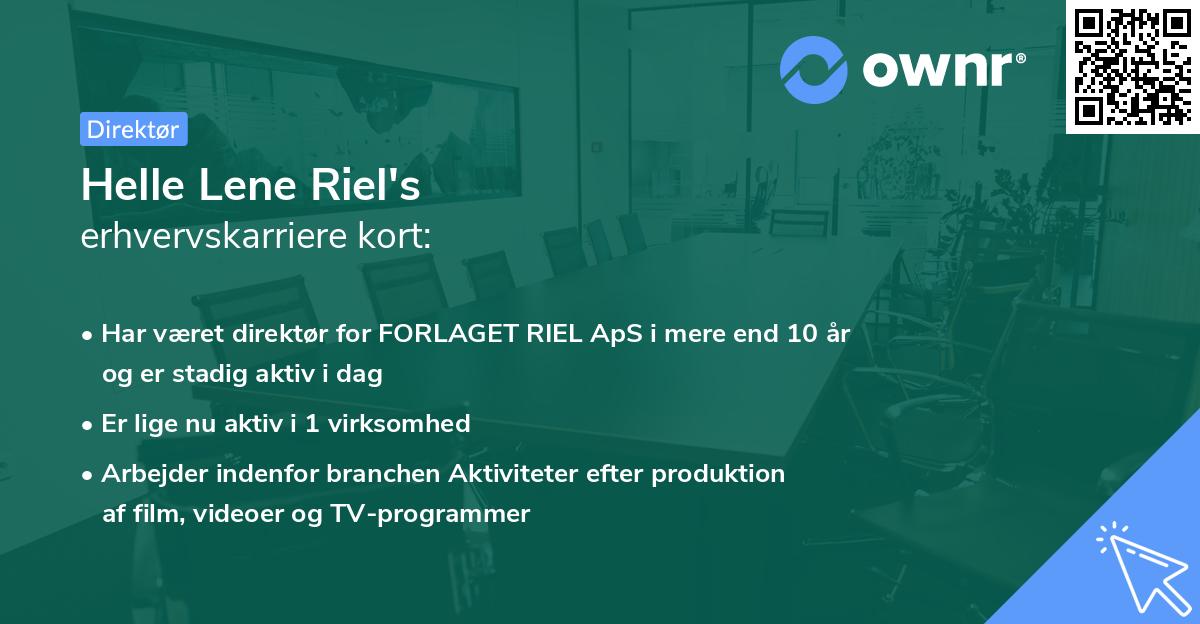 ownr®

Direktør

Helle Lene Riel's
erhvervskarriere kort:

• Har været direktør for FORLAGET RIEL ApS i mere end 10 år og er stadig aktiv i dag
• Er lige nu aktiv i 1 virksomhed
• Arbejder indenfor branchen Aktiviteter efter produktion af film, videoer og TV-programmer